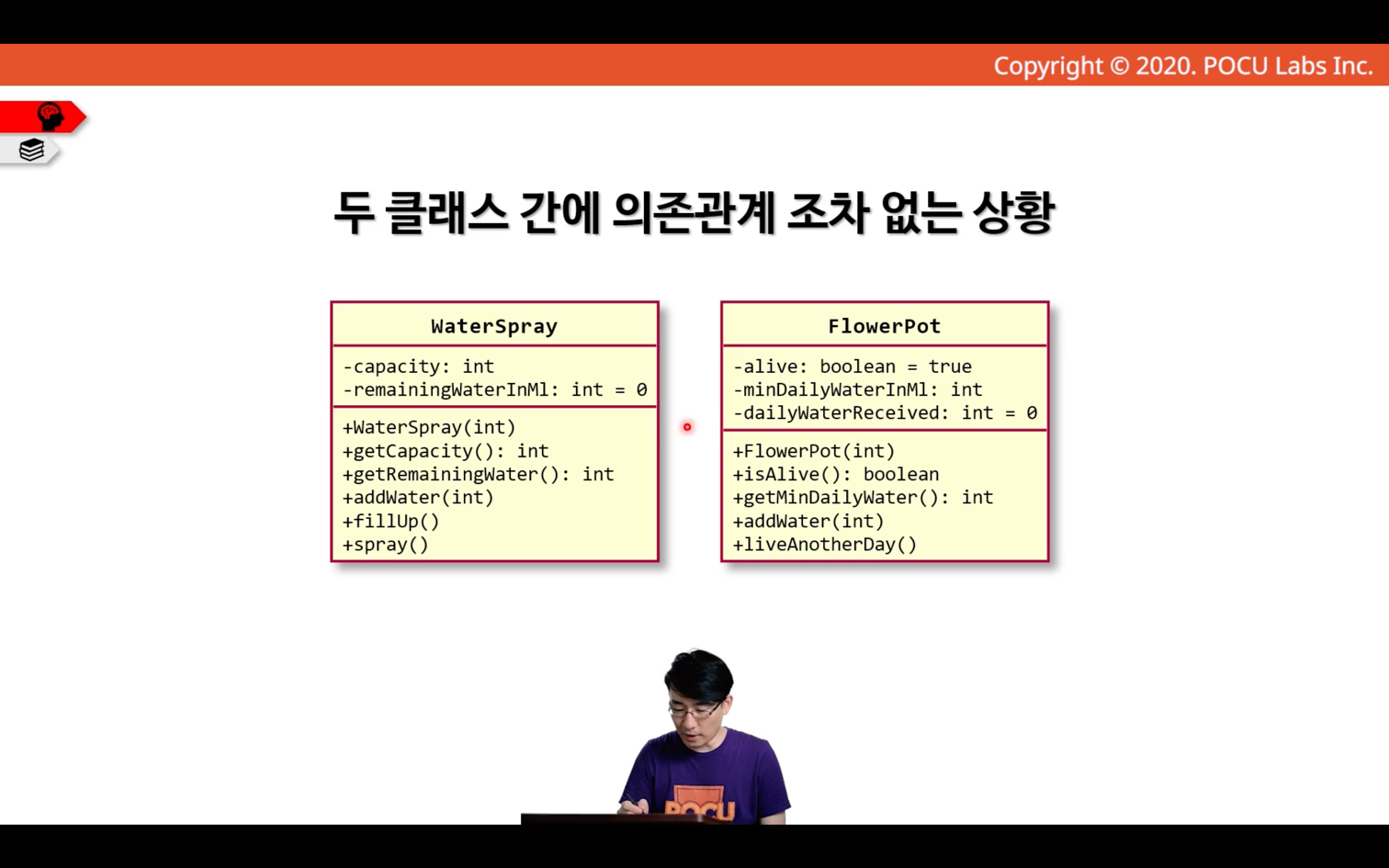 Copyright © 2020. POCU Labs Inc.

두 클래스 간에 의존관계 조차 없는 상황

WaterSpray

-capacity: int
-remainingWaterInMl: int = 0

+WaterSpray(int)
+getCapacity(): int
+getRemainingWater(): int
+addWater(int)
+fillUp()
+spray()

FlowerPot

-alive: boolean = true
-minDailyWaterInMl: int
-dailyWaterReceived: int = 0

+FlowerPot(int)
+isAlive(): boolean
+getMinDailyWater(): int
+addWater(int)
+liveAnotherDay()

POCU